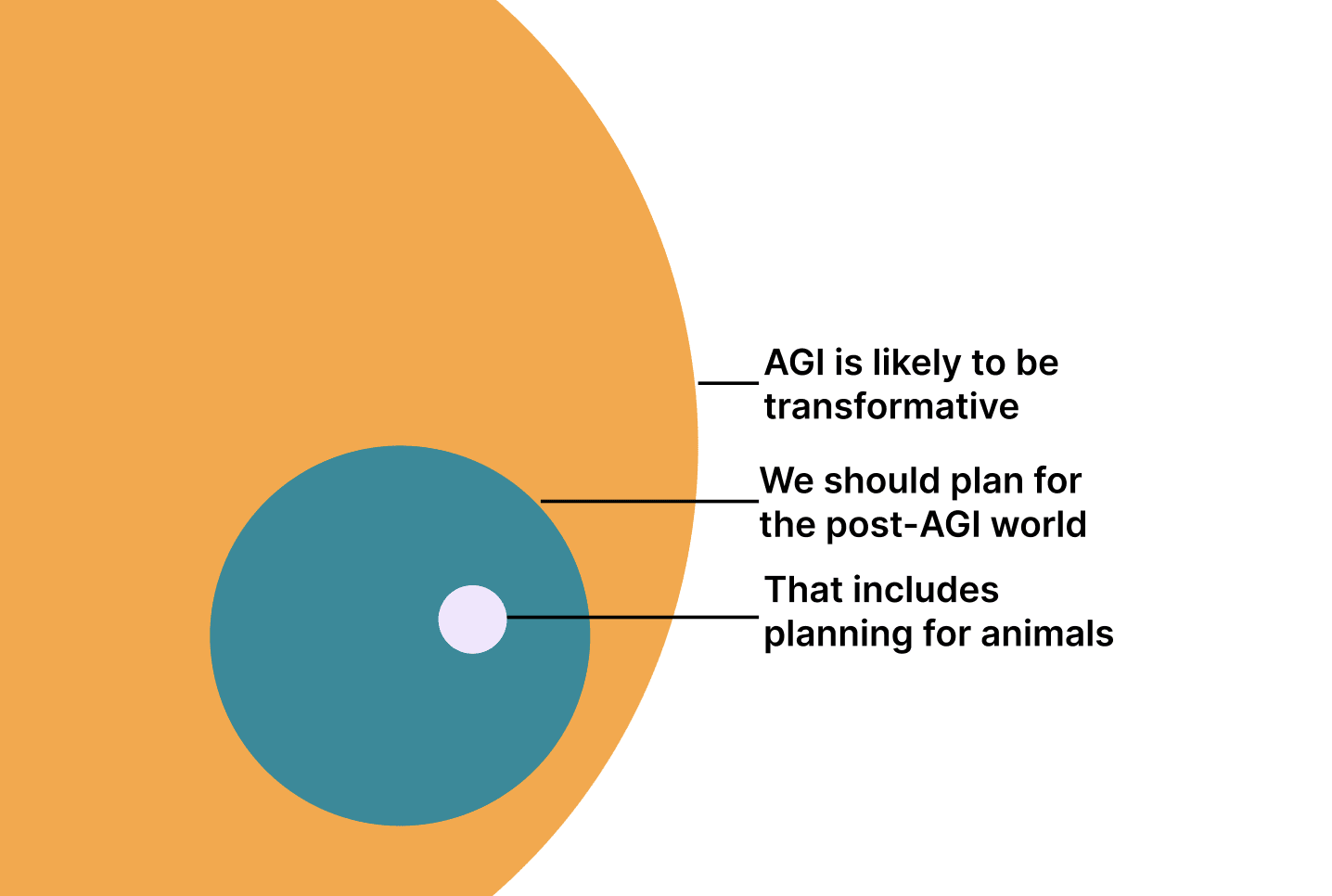 AGI is likely to be transformative

We should plan for the post-AGI world

That includes planning for animals